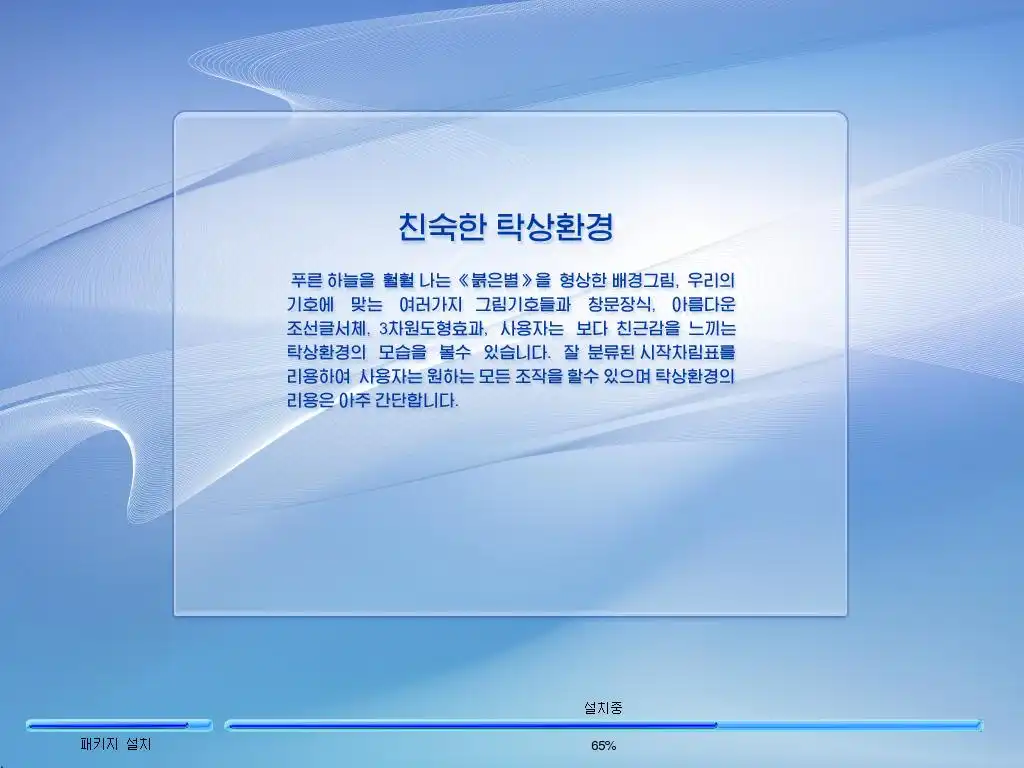 친숙한 탁상환경

푸른 하늘을 훨훨 나는 《붉은별》을 형상한 배경그림, 우리의 기호에 맞는 여러가지 그림기호들과 창문장식, 아름다운 조선글서체, 3차원도형효과, 사용자는 보다 친근감을 느끼는 탁상환경의 모습을 볼수 있습니다. 잘 분류된 시작차림표를 리용하여 사용자는 원하는 모든 조작을 할수 있으며 탁상환경의 리용은 아주 간단합니다.

설치중

패키지 설치

65%